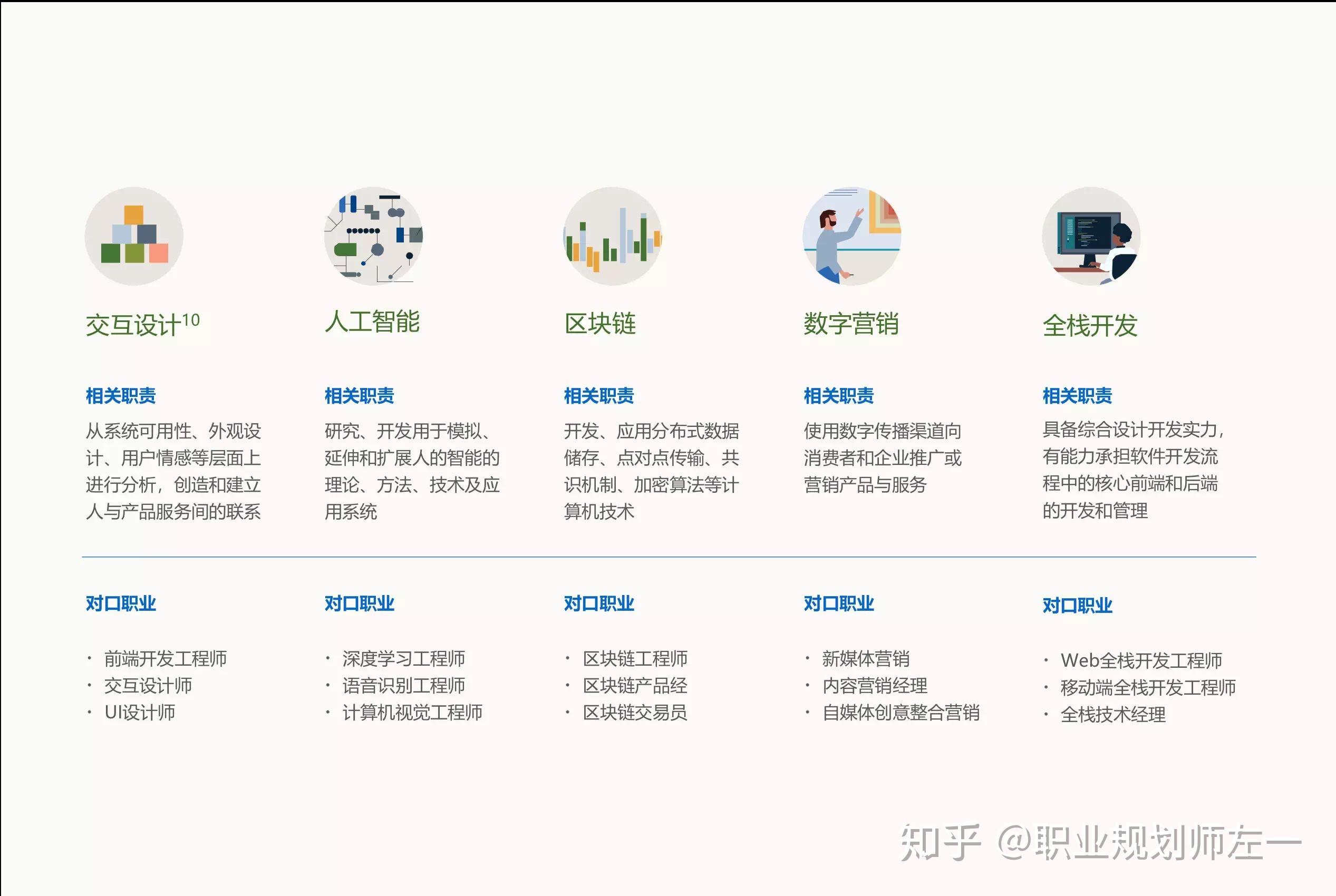 交互设计$^{10}$

相关职责

从系统可用性、外观设计、用户情感等层面上进行分析，创造和建立人与产品服务间的联系

对口职业

· 前端开发工程师
· 交互设计师
· UI设计师

人工智能

相关职责

研究、开发用于模拟、延伸和扩展人的智能的理论、方法、技术及应用系统

对口职业

· 深度学习工程师
· 语音识别工程师
· 计算机视觉工程师

区块链

相关职责

开发、应用分布式数据储存、点对点传输、共识机制、加密算法等计算机技术

对口职业

· 区块链工程师
· 区块链产品经
· 区块链交易员

数字营销

相关职责

使用数字传播渠道向消费者和企业推广或营销产品与服务

对口职业

· 新媒体营销
· 内容营销经理
· 自媒体创意整合营销

全栈开发

相关职责

具备综合设计开发实力，有能力承担软件开发流程中的核心前端和后端的开发和管理

对口职业

· Web全栈开发工程师
· 移动端全栈开发工程师
· 全栈技术经理

知乎 @职业规划师左一